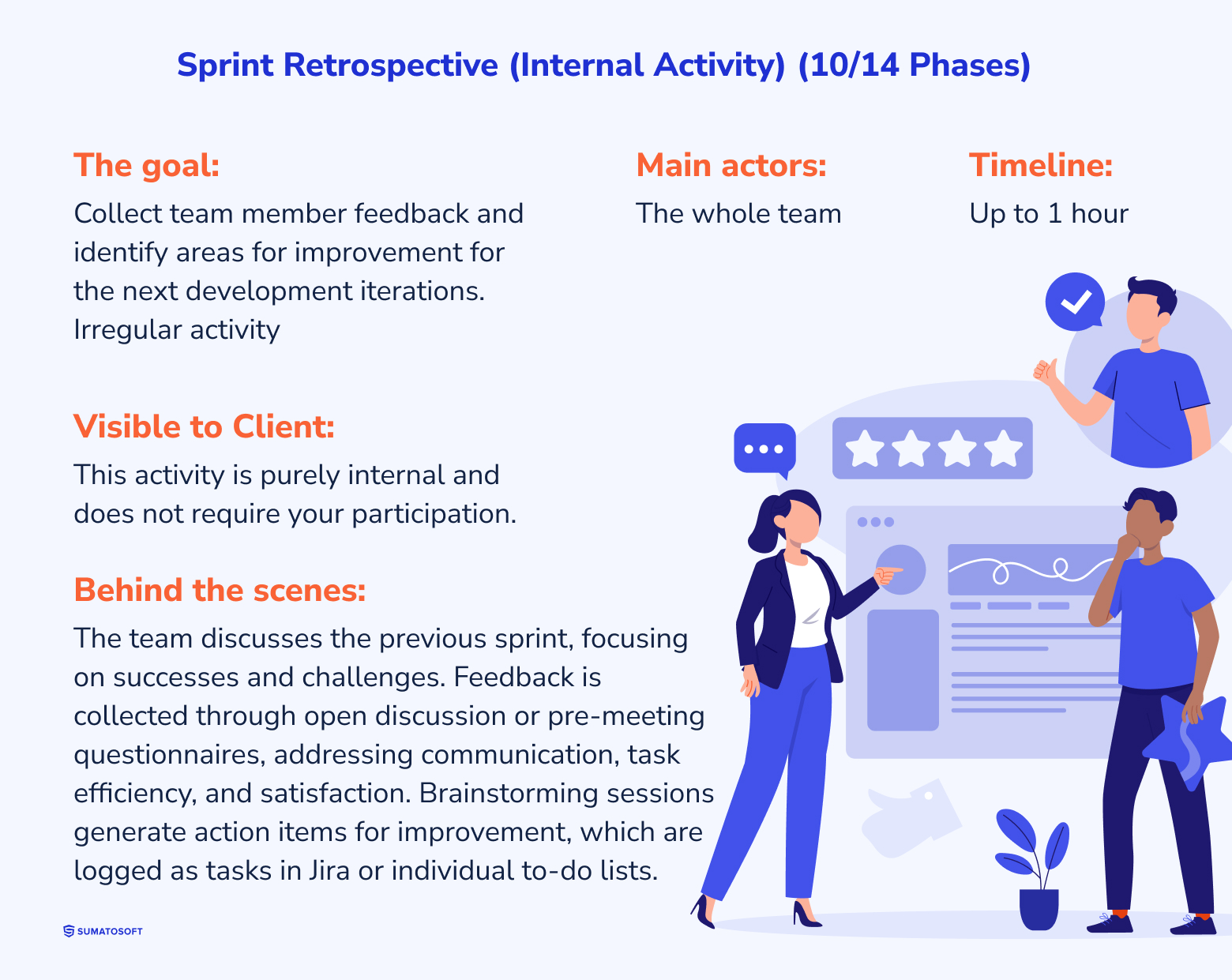 Sprint Retrospective (Internal Activity) (10/14 Phases)

The goal:

Collect team member feedback and identify areas for improvement for the next development iterations. Irregular activity

Main actors:

The whole team

Timeline:

Up to 1 hour

Visible to Client:

This activity is purely internal and does not require your participation.

Behind the scenes:

The team discusses the previous sprint, focusing on successes and challenges. Feedback is collected through open discussion or pre-meeting questionnaires, addressing communication, task efficiency, and satisfaction. Brainstorming sessions generate action items for improvement, which are logged as tasks in Jira or individual to-do lists.

SUMATOSOFT